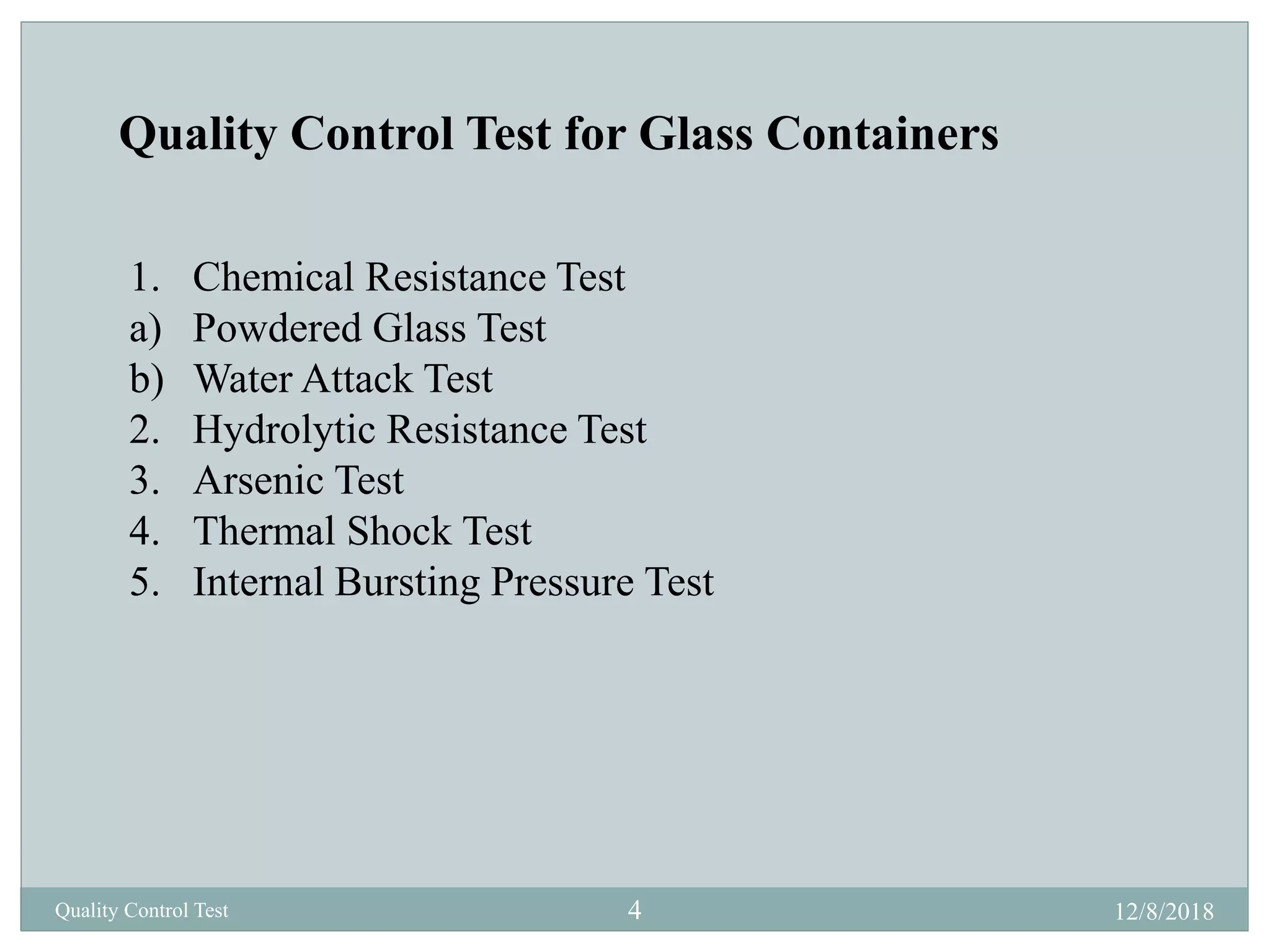 Quality Control Test for Glass Containers

1. Chemical Resistance Test
a) Powdered Glass Test
b) Water Attack Test
2. Hydrolytic Resistance Test
3. Arsenic Test
4. Thermal Shock Test
5. Internal Bursting Pressure Test

Quality Control Test
4
12/8/2018